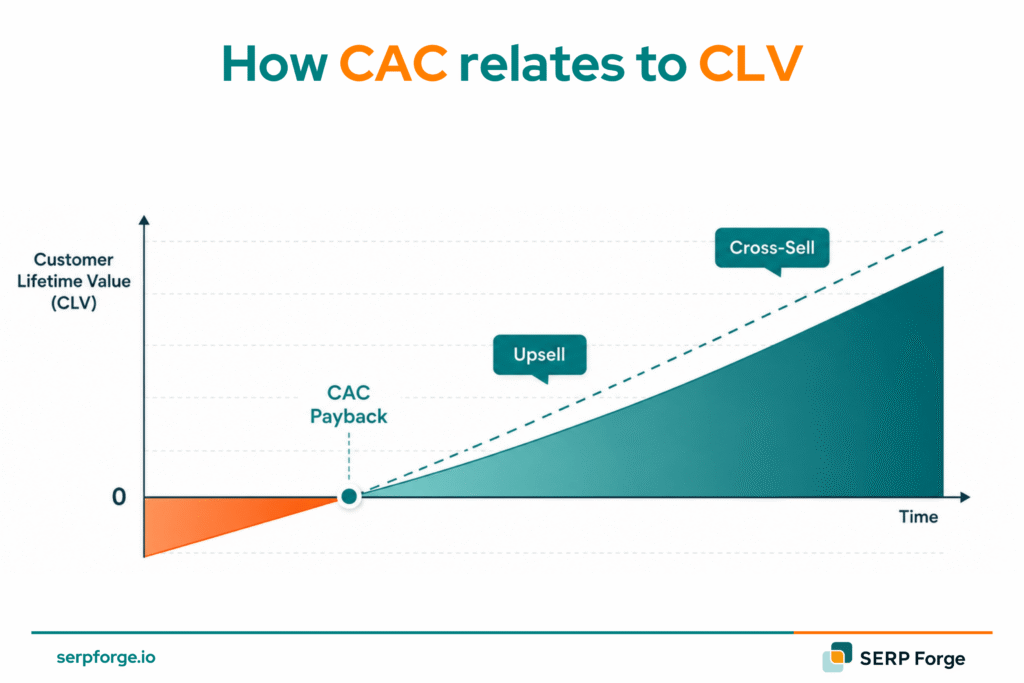 How CAC relates to CLV

Customer Lifetime Value (CLV)

Cross-Sell

Upsell

CAC Payback

0

Time

serpforge.io

SERP Forge